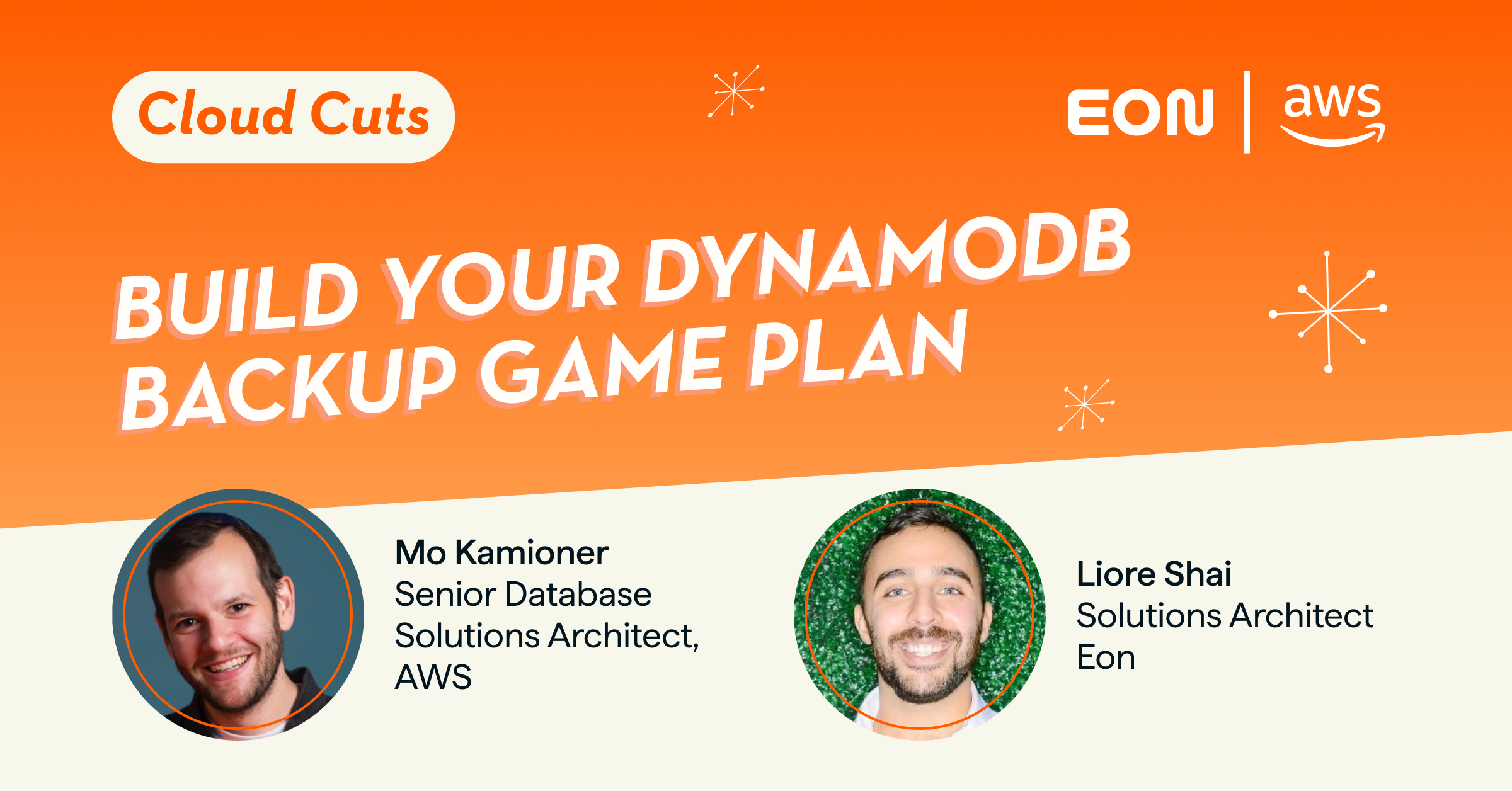 Cloud Cuts

EON | aws

BUILD YOUR DYNAMODB BACKUP GAME PLAN

Mo Kamioner
Senior Database Solutions Architect, AWS

Liore Shai
Solutions Architect
Eon